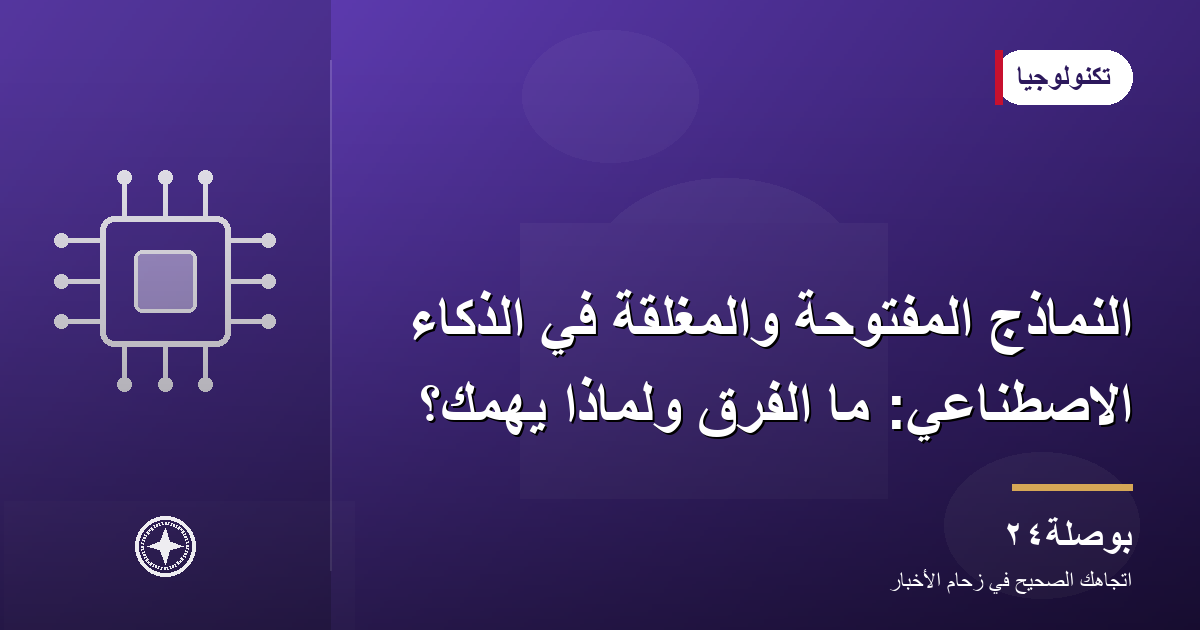 تكنولوجيا

النماذج المفتوحة والمغلقة في الذكاء الاصطناعي: ما الفرق ولماذا يهمك؟

بوصلة٢٤
اتجاهك الصحيح في زحام الأخبار